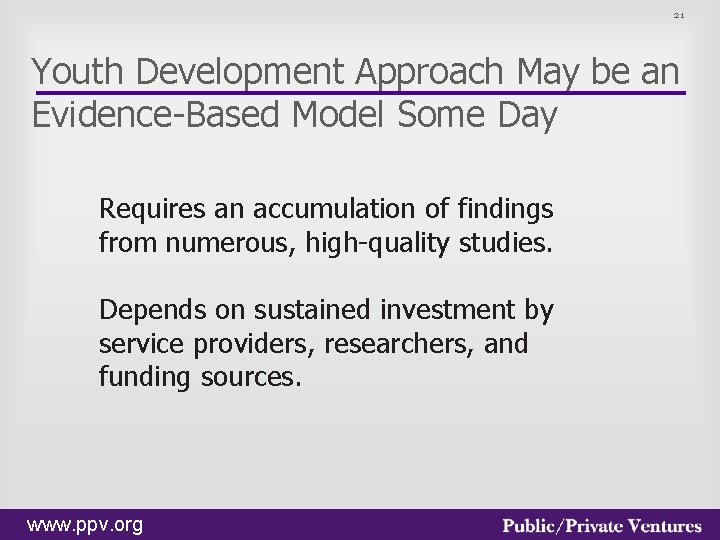 21

Youth Development Approach May be an Evidence-Based Model Some Day

Requires an accumulation of findings from numerous, high-quality studies.

Depends on sustained investment by service providers, researchers, and funding sources.

www.ppv.org

Public/Private Ventures